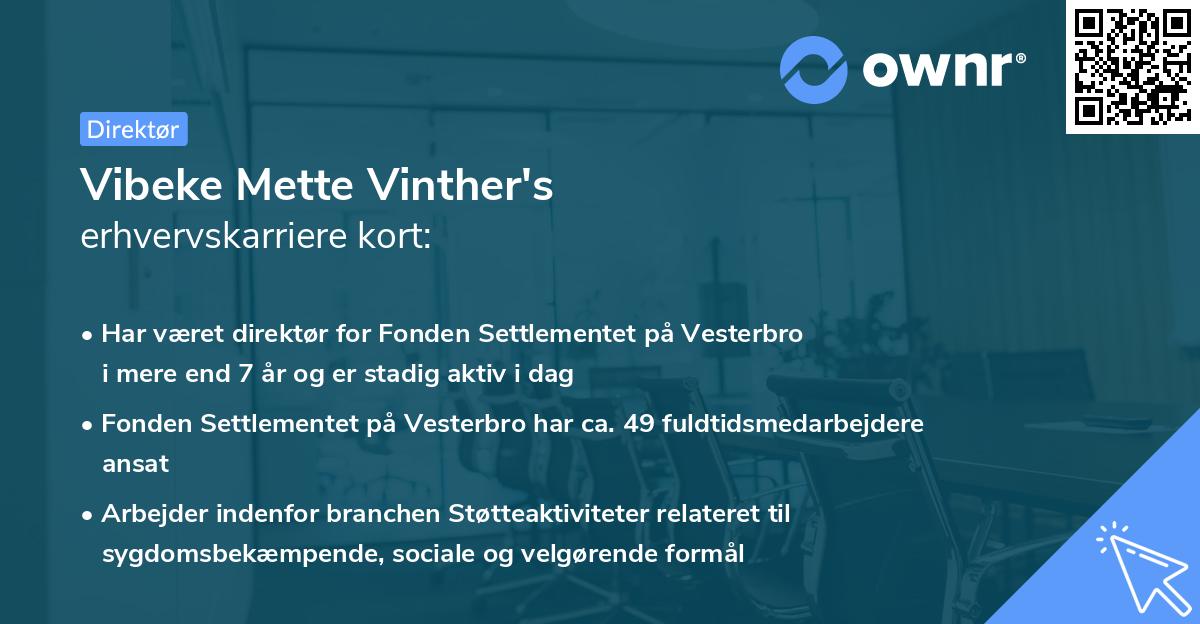 ownr®

Direktør

Vibeke Mette Vinther's
erhvervskarriere kort:

• Har været direktør for Fonden Settlementet på Vesterbro i mere end 7 år og er stadig aktiv i dag

• Fonden Settlementet på Vesterbro har ca. 49 fuldtidsmedarbejdere ansat

• Arbejder indenfor branchen Støtteaktiviteter relateret til sygdomsbekæmpende, sociale og velgørende formål